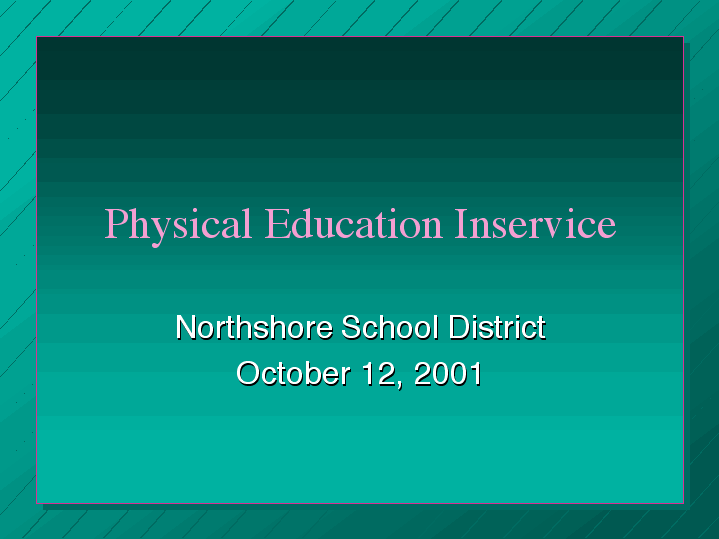 Physical Education Inservice

Northshore School District
October 12, 2001